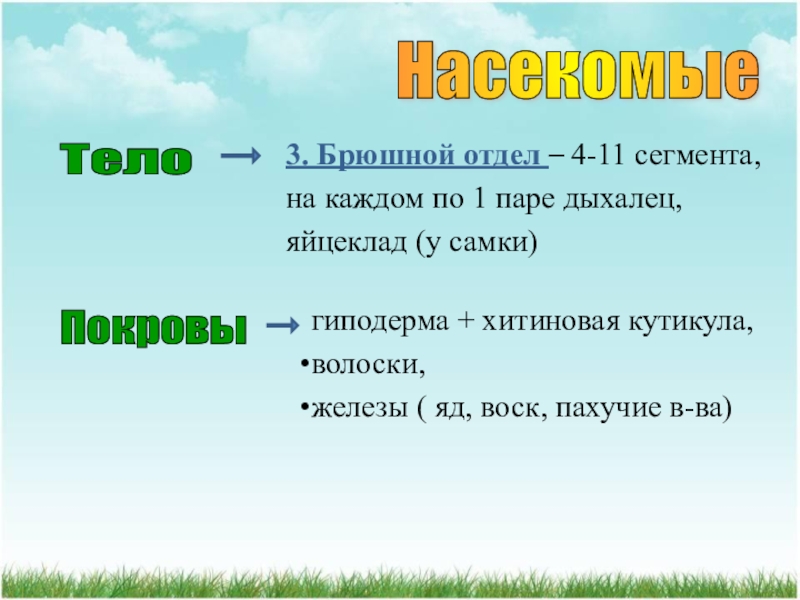 Насекомые

Тело → 3. Брюшной отдел – 4-11 сегмента, на каждом по 1 паре дыхалец, яйцеклад (у самки)

Покровы → гиподерма + хитиновая кутикула,
•волоски,
•железы ( яд, воск, пахучие в-ва)